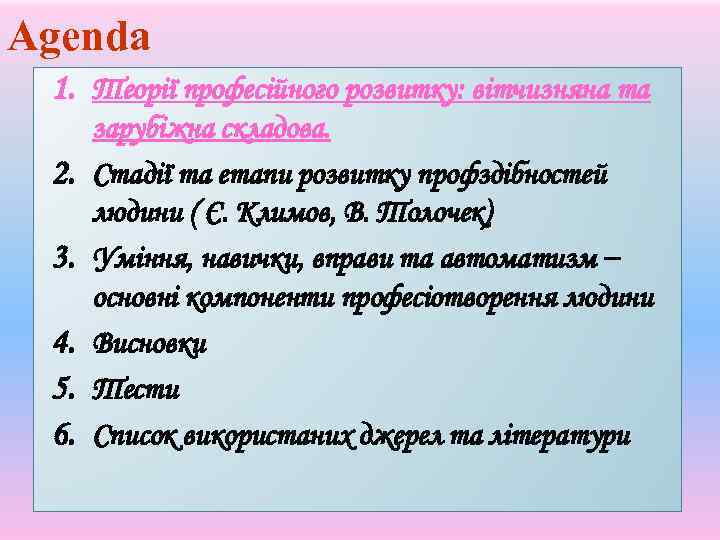 Agenda

1. Теорії професійного розвитку: вітчизняна та зарубіжна складова.
2. Стадії та етапи розвитку профздібностей людини ( Є. Климов, В. Толочек)
3. Уміння, навички, вправи та автоматизм – основні компоненти професіотворення людини
4. Висновки
5. Тести
6. Список використаних джерел та літератури